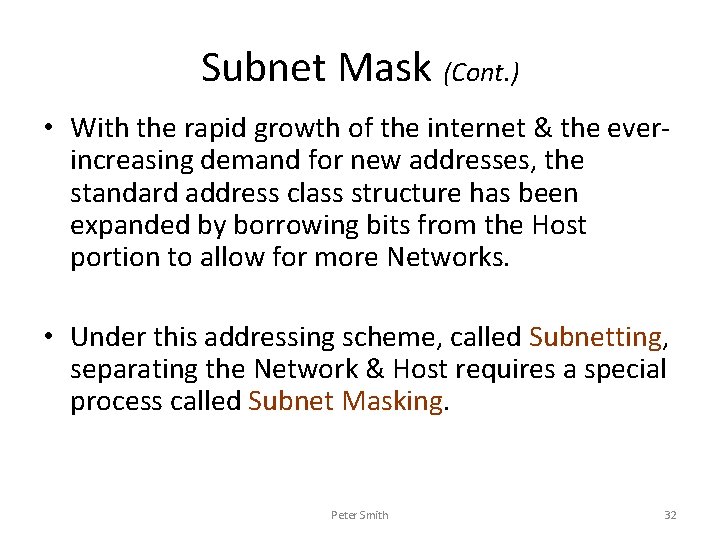 Subnet Mask (Cont.)

• With the rapid growth of the internet & the ever-increasing demand for new addresses, the standard address class structure has been expanded by borrowing bits from the Host portion to allow for more Networks.

• Under this addressing scheme, called Subnetting, separating the Network & Host requires a special process called Subnet Masking.

Peter Smith

32